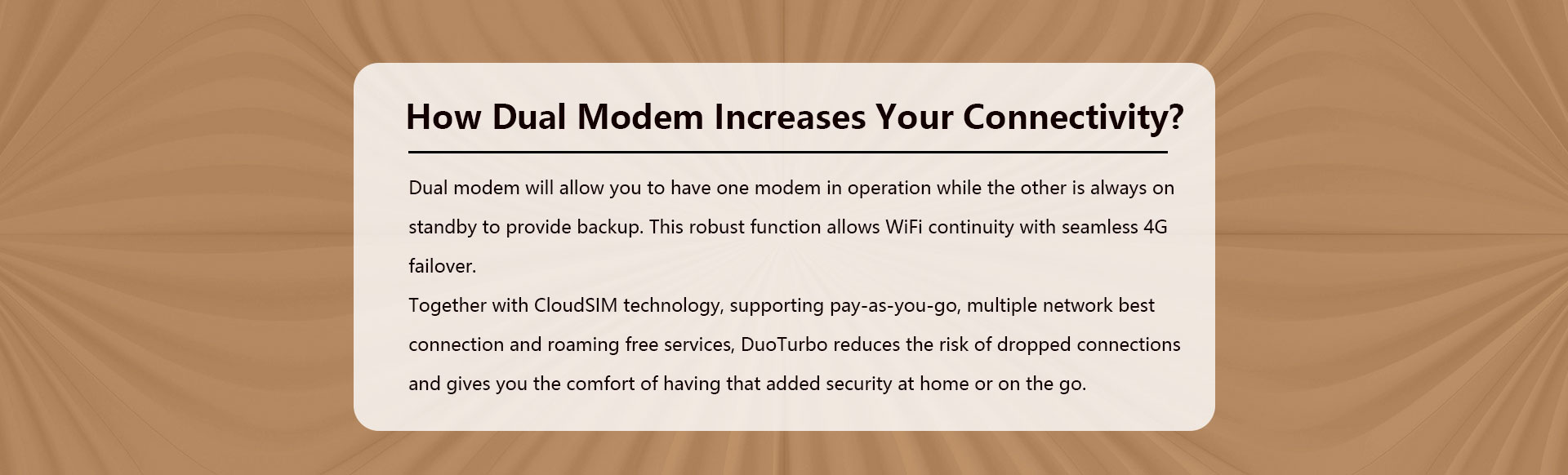 How Dual Modem Increases Your Connectivity?

Dual modem will allow you to have one modem in operation while the other is always on standby to provide backup. This robust function allows WiFi continuity with seamless 4G failover.
Together with CloudSIM technology, supporting pay-as-you-go, multiple network best connection and roaming free services, DuoTurbo reduces the risk of dropped connections and gives you the comfort of having that added security at home or on the go.